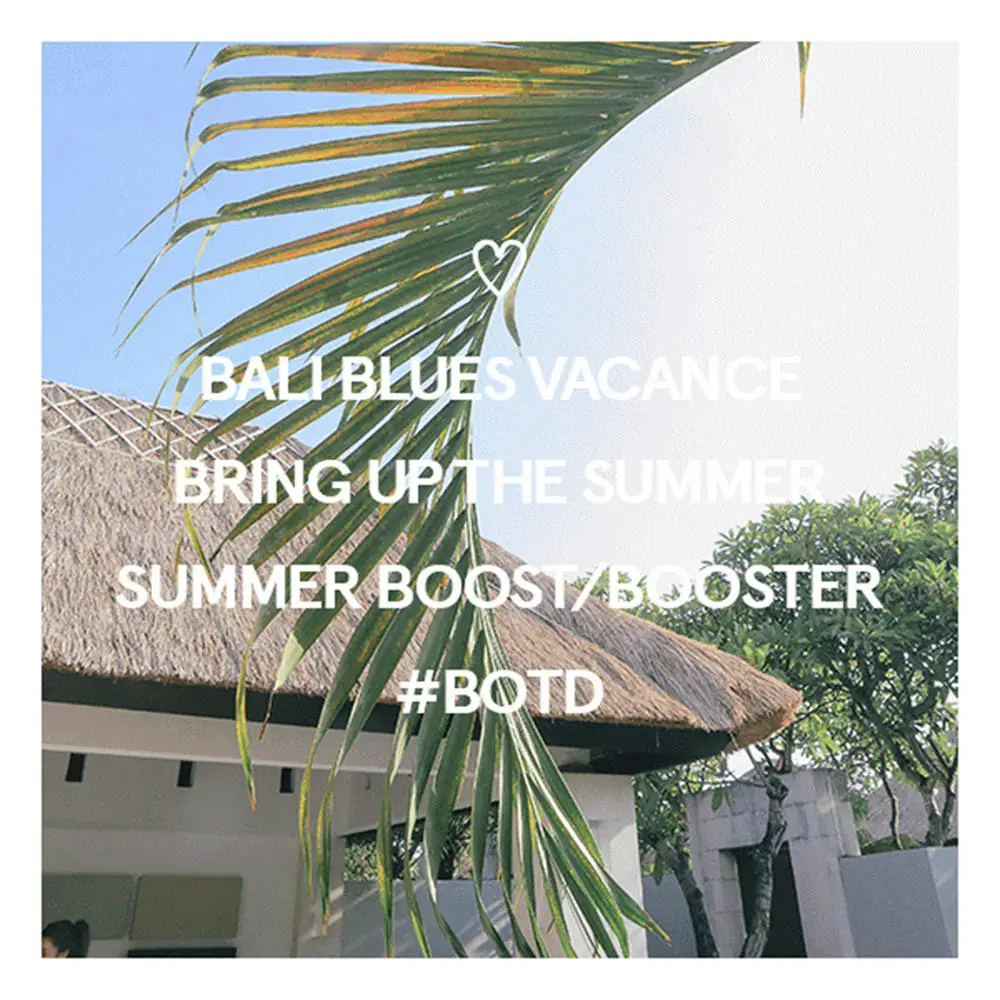 BALI BLUES VACANCE
BRING UP THE SUMMER
SUMMER BOOST/BOOSTER
#BOTD